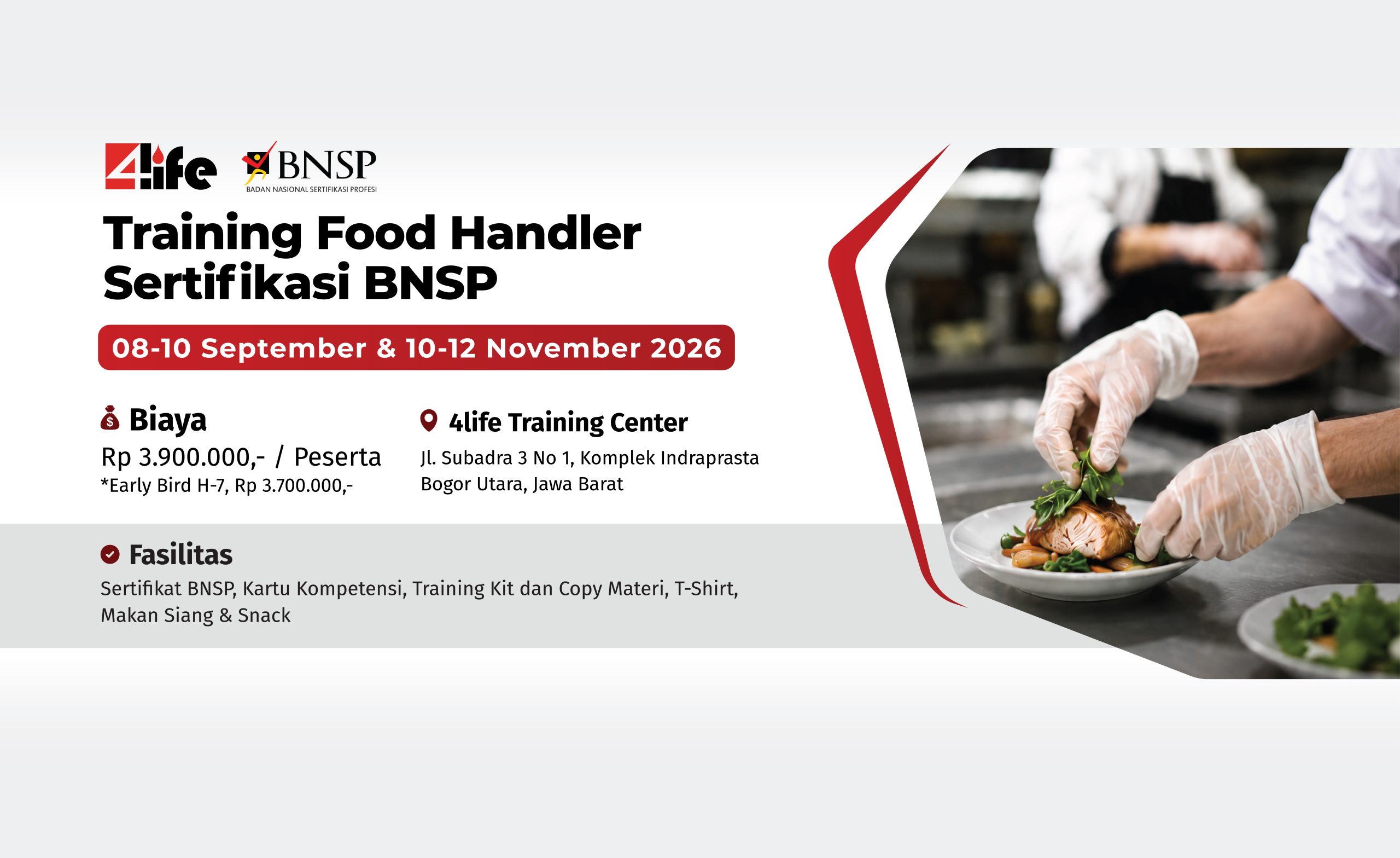 4life

BNSP
BADAN NASIONAL SERTIFIKASI PROFESI

Training Food Handler Sertifikasi BNSP

08-10 September & 10-12 November 2026

Biaya
Rp 3.900.000,- / Peserta
*Early Bird H-7, Rp 3.700.000,-

4life Training Center
Jl. Subadra 3 No 1, Komplek Indraprasta
Bogor Utara, Jawa Barat

Fasilitas
Sertifikat BNSP, Kartu Kompetensi, Training Kit dan Copy Materi, T-Shirt, Makan Siang & Snack